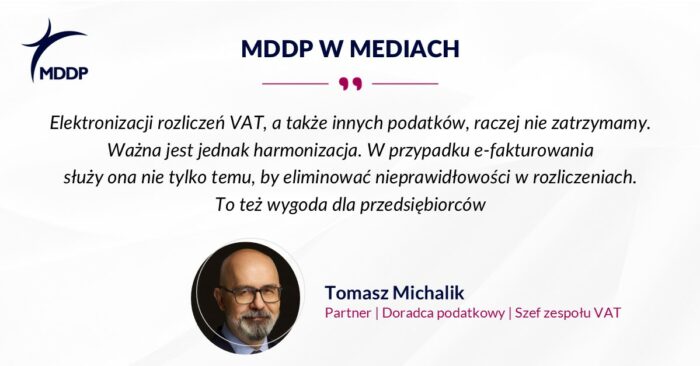 MDDP

MDDP W MEDIACH

Elektronizacji rozliczeń VAT, a także innych podatków, raczej nie zatrzymamy. Ważna jest jednak harmonizacja. W przypadku e-fakturowania służy ona nie tylko temu, by eliminować nieprawidłowości w rozliczeniach. To też wygoda dla przedsiębiorców

Tomasz Michalik
Partner | Doradca podatkowy | Szef zespołu VAT